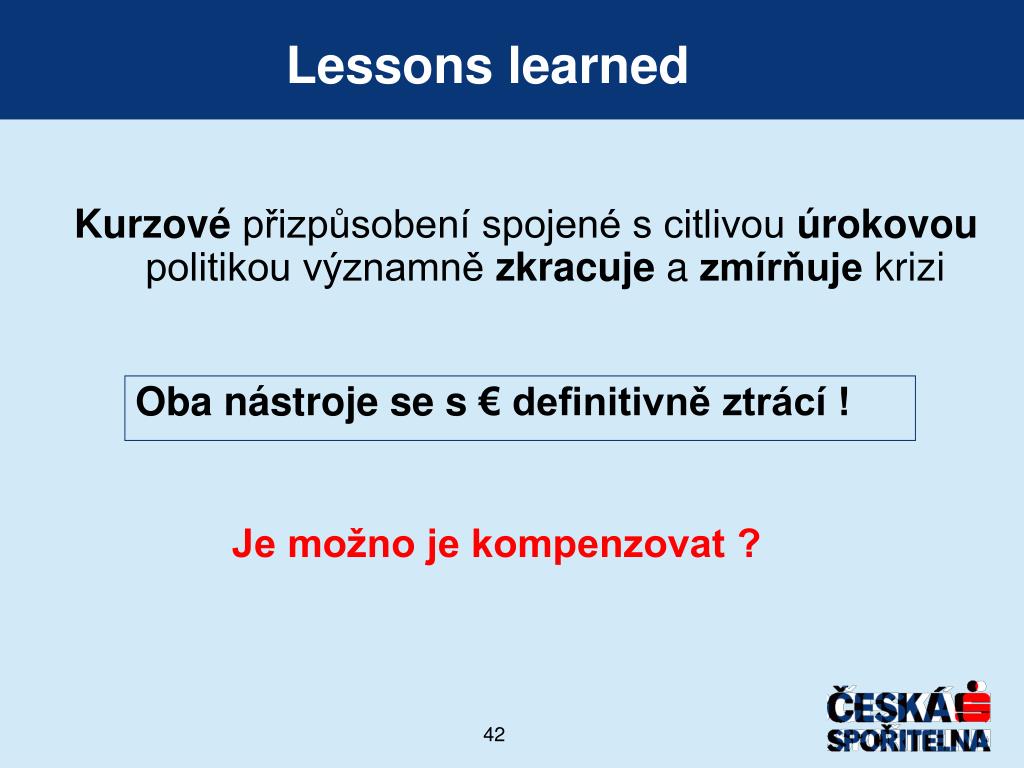 Lessons learned

Kurzové přizpůsobení spojené s citlivou úrokovou politikou významně zkracuje a zmírňuje krizi

Oba nástroje se s € definitivně ztrácí !

Je možno je kompenzovat ?

42

ČESKÁ SPOŘITELNA